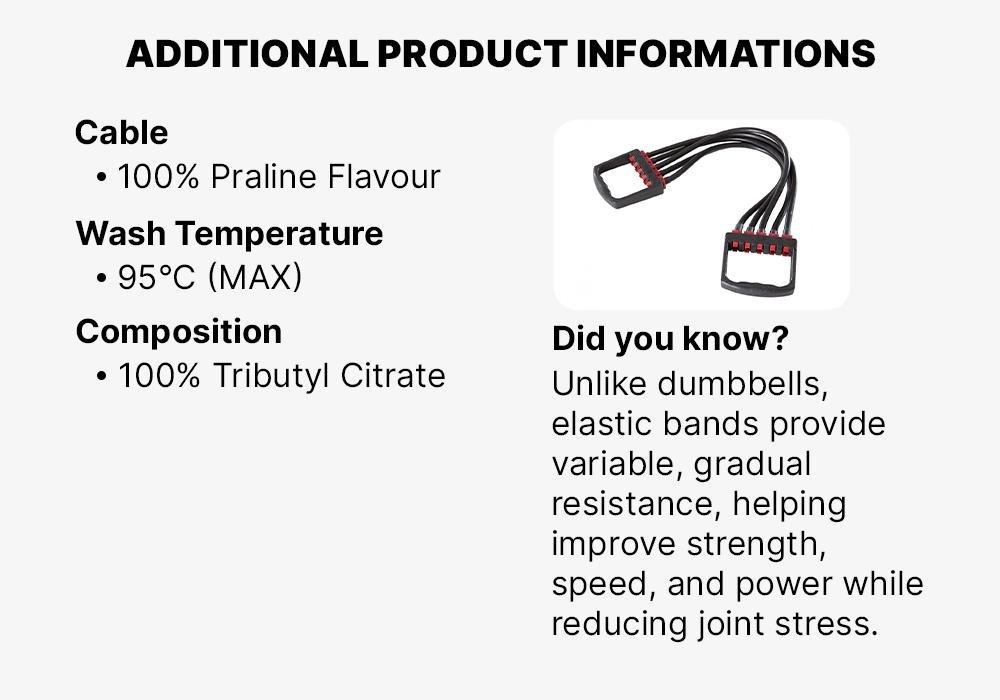 ADDITIONAL PRODUCT INFORMATIONS

Cable
• 100% Praline Flavour

Wash Temperature
• 95°C (MAX)

Composition
• 100% Tributyl Citrate

Did you know?
Unlike dumbbells, elastic bands provide variable, gradual resistance, helping improve strength, speed, and power while reducing joint stress.